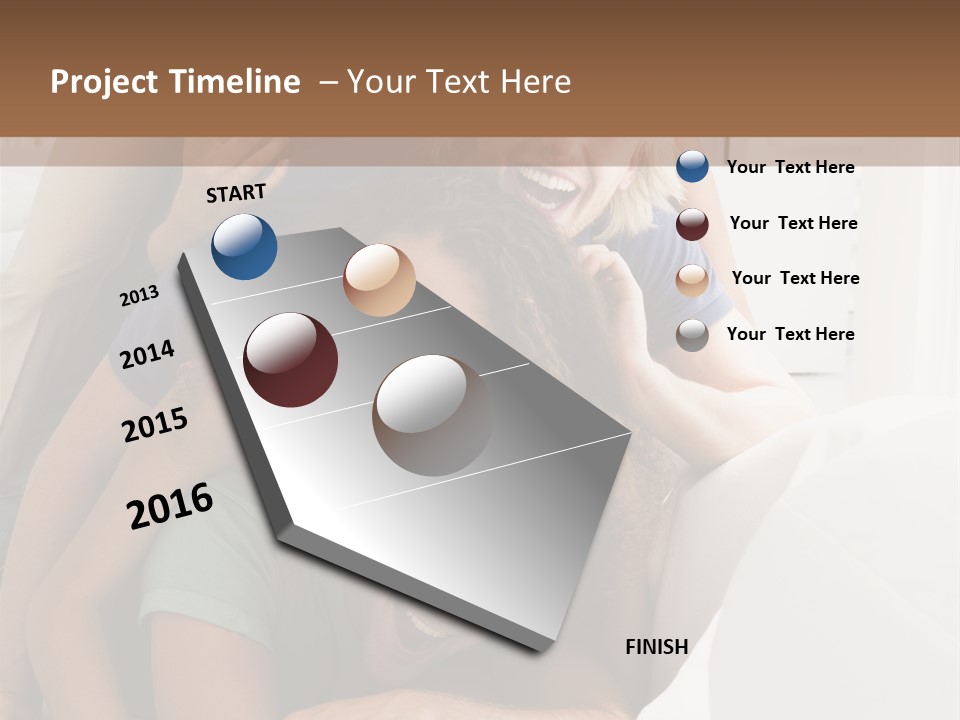 Project Timeline – Your Text Here

START

2013

2014

2015

2016

FINISH

Your Text Here

Your Text Here

Your Text Here

Your Text Here